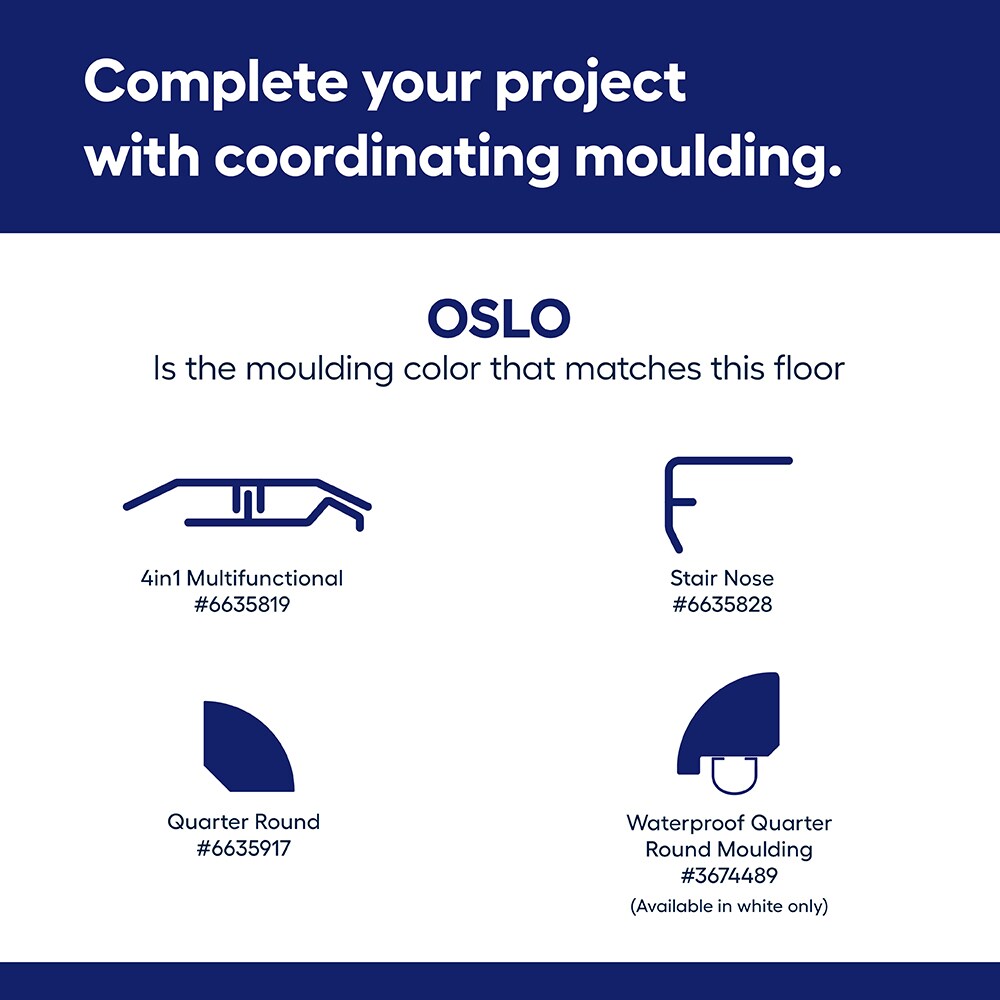 Complete your project with coordinating moulding.

OSLO
Is the moulding color that matches this floor

4in1 Multifunctional
#6635819

Stair Nose
#6635828

Quarter Round
#6635917

Waterproof Quarter Round Moulding
#3674489
(Available in white only)